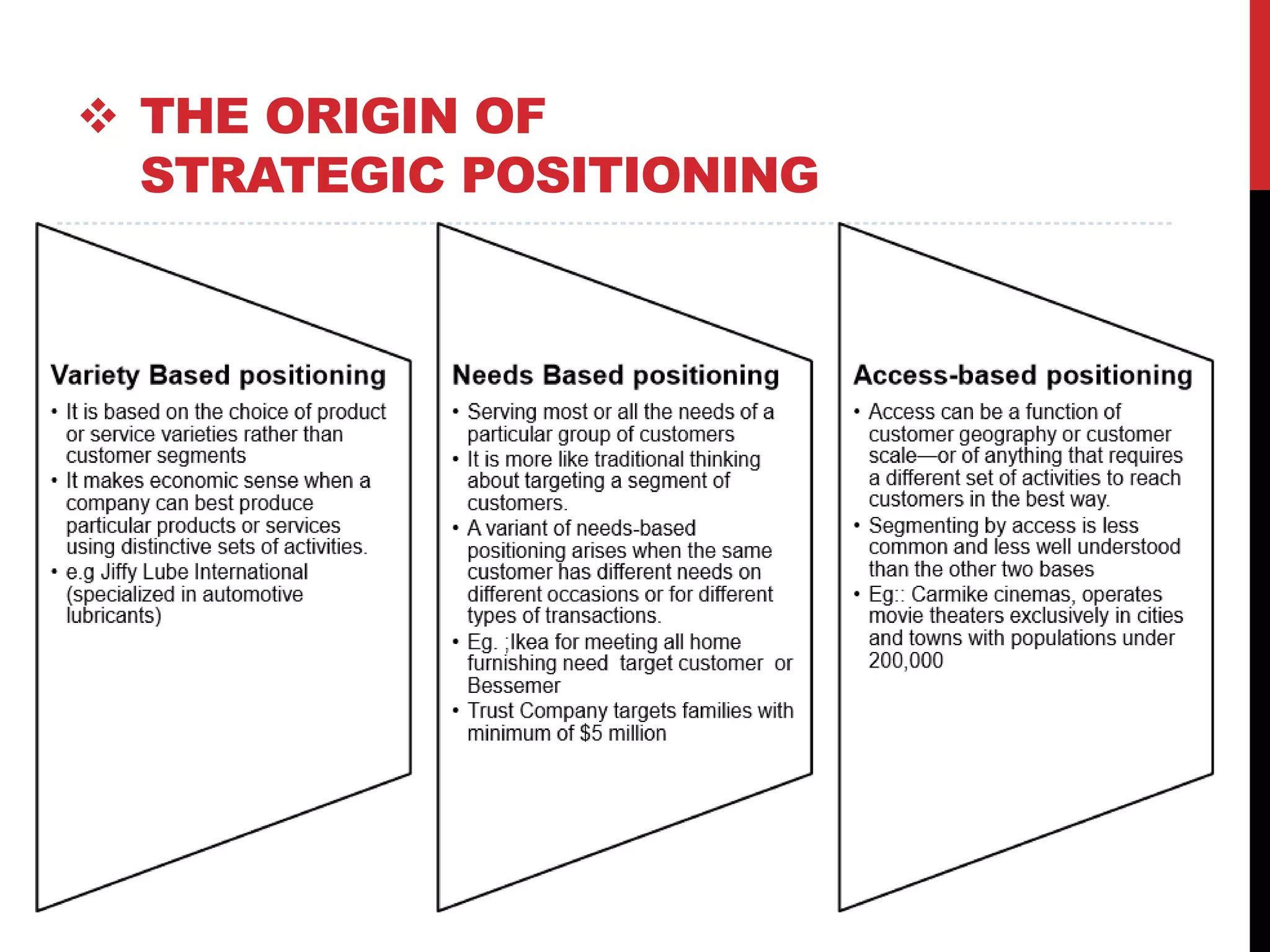 ❖ THE ORIGIN OF STRATEGIC POSITIONING

Variety Based positioning

• It is based on the choice of product or service varieties rather than customer segments
• It makes economic sense when a company can best produce particular products or services using distinctive sets of activities.
• e.g Jiffy Lube International (specialized in automotive lubricants)

Needs Based positioning

• Serving most or all the needs of a particular group of customers
• It is more like traditional thinking about targeting a segment of customers.
• A variant of needs-based positioning arises when the same customer has different needs on different occasions or for different types of transactions.
• Eg. ;Ikea for meeting all home furnishing need target customer or Bessemer
• Trust Company targets families with minimum of $5 million

Access-based positioning

• Access can be a function of customer geography or customer scale—or of anything that requires a different set of activities to reach customers in the best way.
• Segmenting by access is less common and less well understood than the other two bases
• Eg:: Carmike cinemas, operates movie theaters exclusively in cities and towns with populations under 200,000